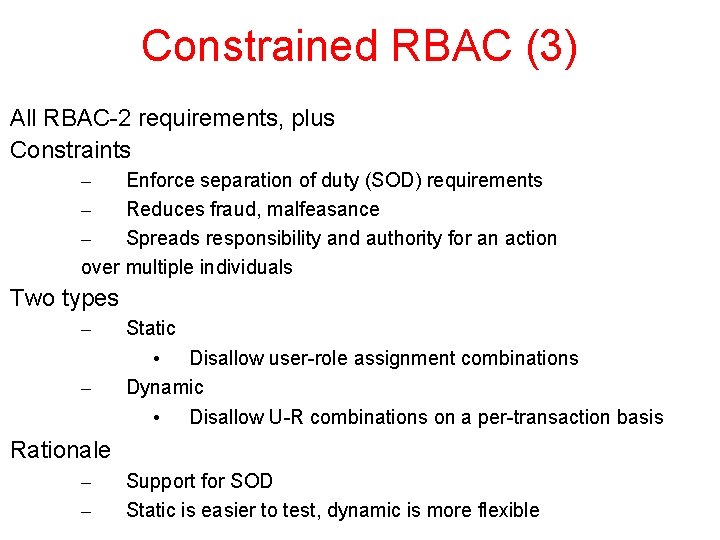 Constrained RBAC (3)

All RBAC-2 requirements, plus
Constraints
– Enforce separation of duty (SOD) requirements
– Reduces fraud, malfeasance
– Spreads responsibility and authority for an action over multiple individuals
Two types
– Static
• Disallow user-role assignment combinations
– Dynamic
• Disallow U-R combinations on a per-transaction basis
Rationale
– Support for SOD
– Static is easier to test, dynamic is more flexible